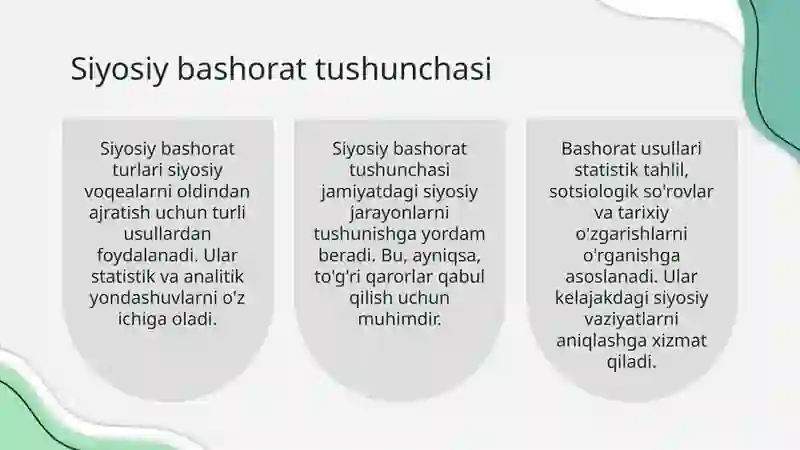 Siyosiy bashorat tushunchasi

Siyosiy bashorat turlari siyosiy voqealarni oldindan ajratish uchun turli usullardan foydalanadi. Ular statistik va analitik yondashuvlarni o'z ichiga oladi.

Siyosiy bashorat tushunchasi jamiyatdagi siyosiy jarayonlarni tushunishga yordam beradi. Bu, ayniqsa, to'g'ri qarorlar qabul qilish uchun muhimdir.

Bashorat usullari statistik tahlil, sotsiologik so'rovlar va tarixiy o'zgarishlarni o'rganishga asoslanadi. Ular kelajakdagi siyosiy vaziyatlarni aniqlashga xizmat qiladi.